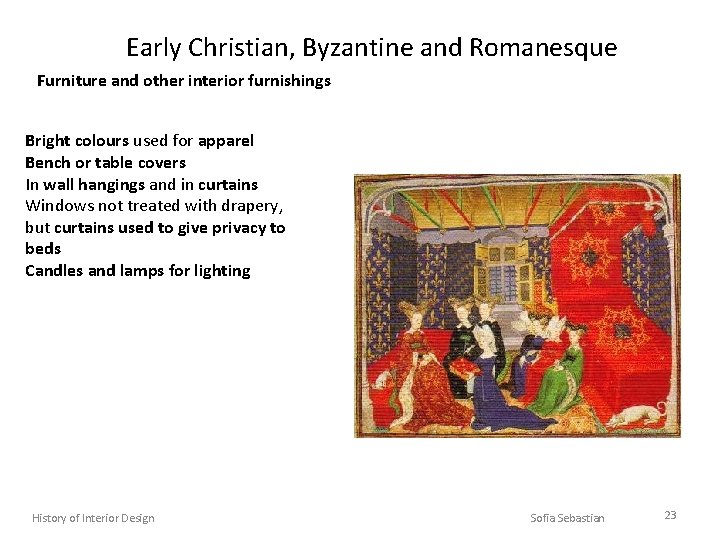 Early Christian, Byzantine and Romanesque

Furniture and other interior furnishings

Bright colours used for apparel
Bench or table covers
In wall hangings and in curtains
Windows not treated with drapery, but curtains used to give privacy to beds
Candles and lamps for lighting

History of Interior Design

Sofia Sebastian

23